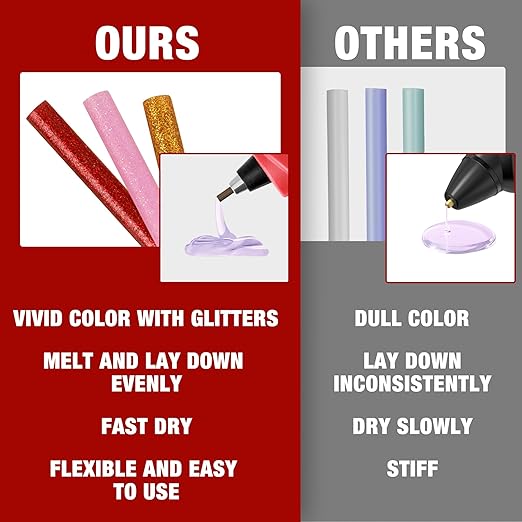 OURS

VIVID COLOR WITH GLITTERS

MELT AND LAY DOWN EVENLY

FAST DRY

FLEXIBLE AND EASY TO USE

OTHERS

DULL COLOR

LAY DOWN INCONSISTENTLY

DRY SLOWLY

STIFF